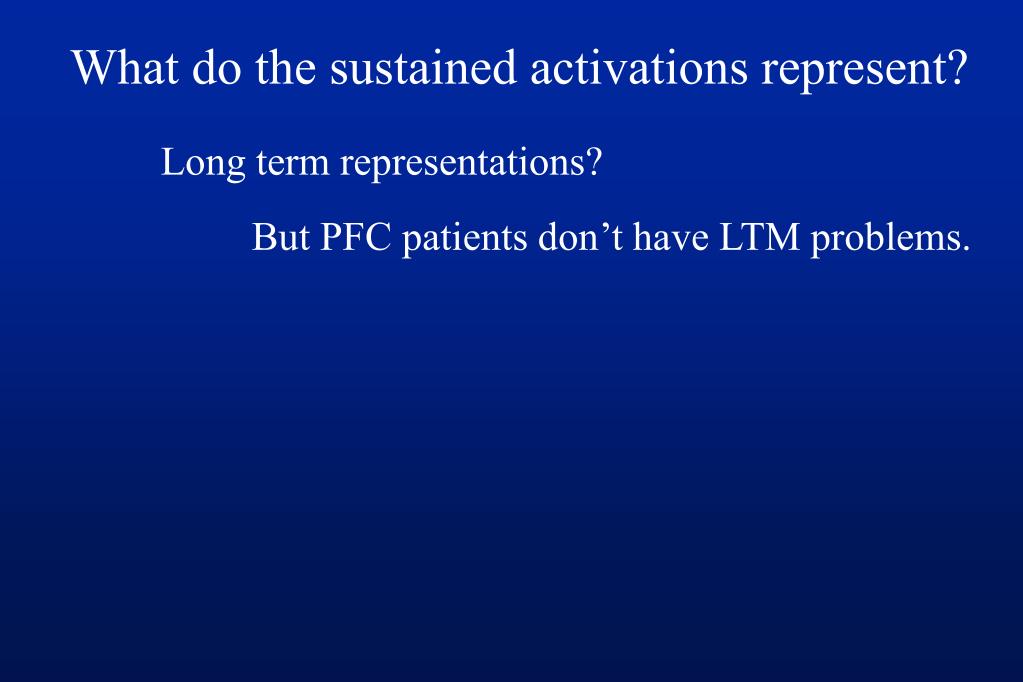 What do the sustained activations represent?

Long term representations?

But PFC patients don’t have LTM problems.